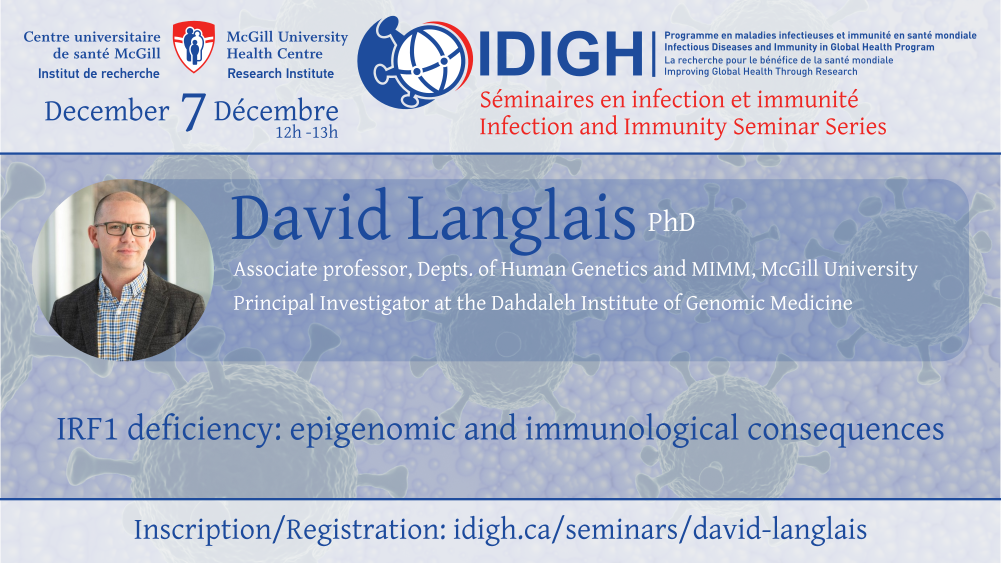 Centre universitaire de santé McGill
Institut de recherche

McGill University Health Centre
Research Institute

IDIGH

Programme en maladies infectieuses et immunité en santé mondiale
Infectious Diseases and Immunity in Global Health Program
La recherche pour le bénéfice de la santé mondiale
Improving Global Health Through Research

December 7 Décembre
12h -13h

Séminaires en infection et immunité
Infection and Immunity Seminar Series

David Langlais PhD

Associate professor, Depts. of Human Genetics and MIMM, McGill University
Principal Investigator at the Dahdaleh Institute of Genomic Medicine

IRF1 deficiency: epigenomic and immunological consequences

Inscription/Registration: idigh.ca/seminars/david-langlais